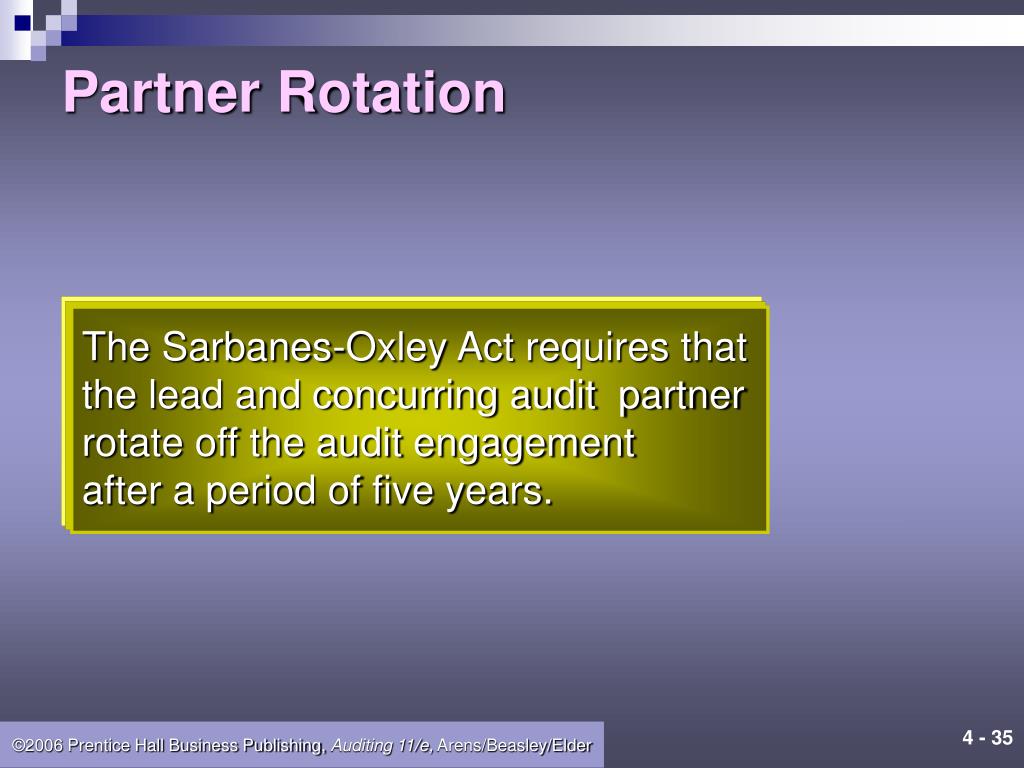 Partner Rotation

The Sarbanes-Oxley Act requires that the lead and concurring audit partner rotate off the audit engagement after a period of five years.

©2006 Prentice Hall Business Publishing, Auditing 11/e, Arens/Beasley/Elder

4 - 35